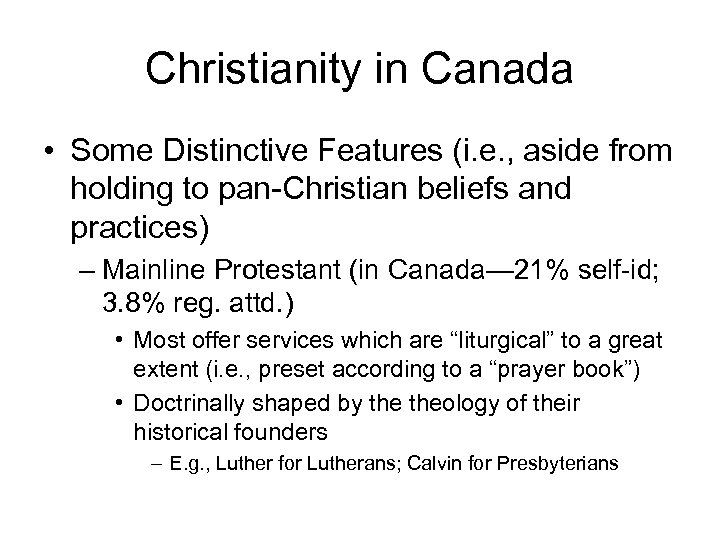 Christianity in Canada

• Some Distinctive Features (i.e., aside from holding to pan-Christian beliefs and practices)

– Mainline Protestant (in Canada—21% self-id; 3.8% reg. attd.)

• Most offer services which are “liturgical” to a great extent (i.e., preset according to a “prayer book”)

• Doctrinally shaped by the theology of their historical founders

– E.g., Luther for Lutherans; Calvin for Presbyterians